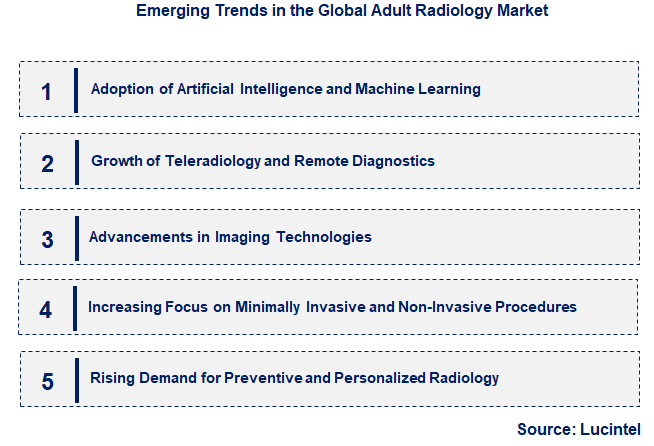 Emerging Trends in the Global Adult Radiology Market

1 Adoption of Artificial Intelligence and Machine Learning

2 Growth of Teleradiology and Remote Diagnostics

3 Advancements in Imaging Technologies

4 Increasing Focus on Minimally Invasive and Non-Invasive Procedures

5 Rising Demand for Preventive and Personalized Radiology

Source: Lucintel